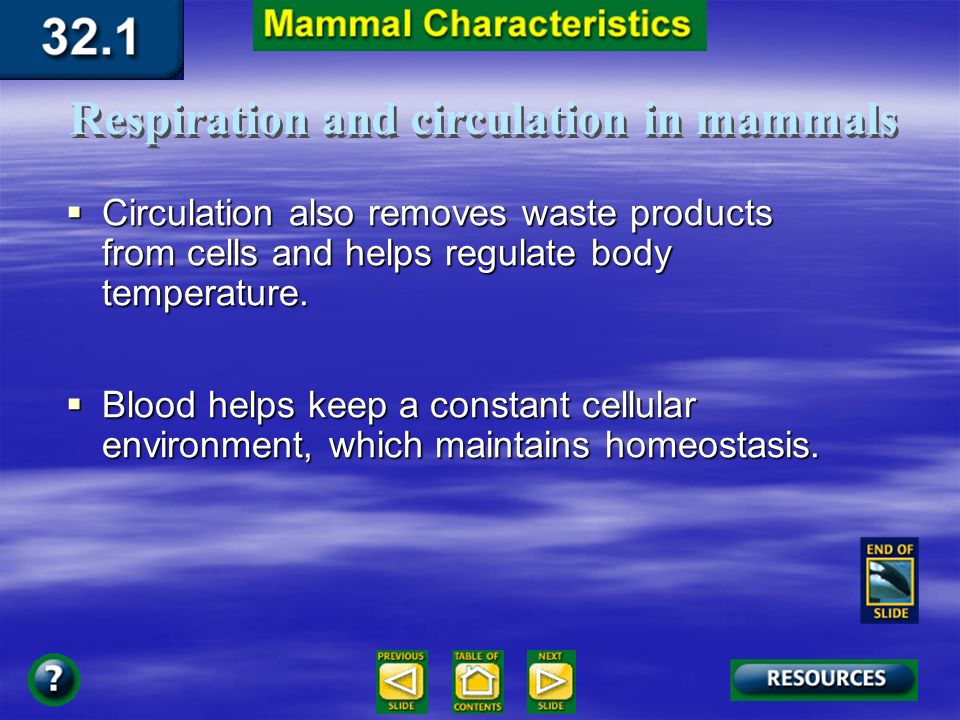 32.1

Mammal Characteristics

Respiration and circulation in mammals

▪ Circulation also removes waste products from cells and helps regulate body temperature.

▪ Blood helps keep a constant cellular environment, which maintains homeostasis.

END OF SLIDE

?

PREVIOUS SLIDE

TABLE OF CONTENTS

NEXT SLIDE

RESOURCES